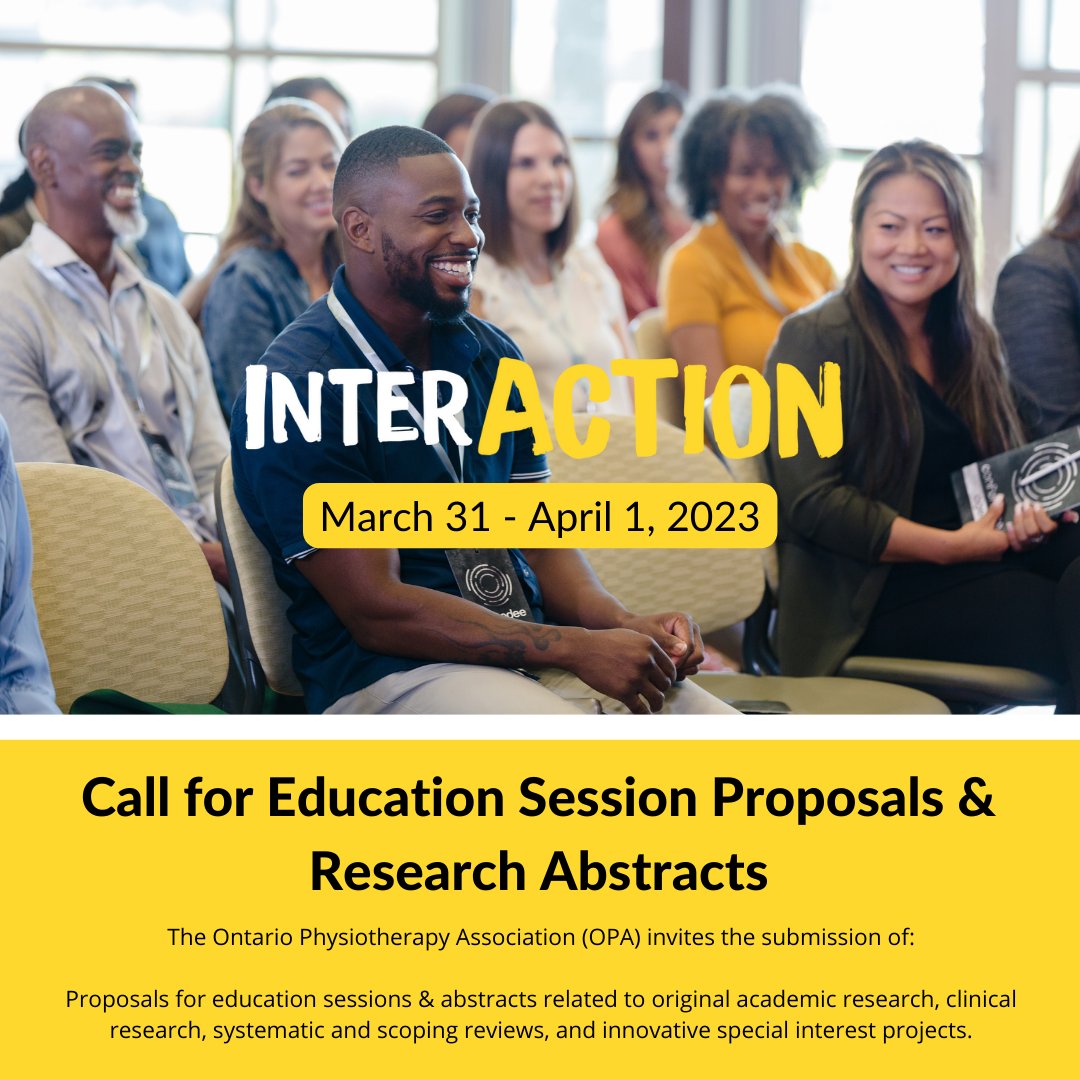 INTERACTION

March 31 - April 1, 2023

Call for Education Session Proposals & Research Abstracts

The Ontario Physiotherapy Association (OPA) invites the submission of:

Proposals for education sessions & abstracts related to original academic research, clinical research, systematic and scoping reviews, and innovative special interest projects.